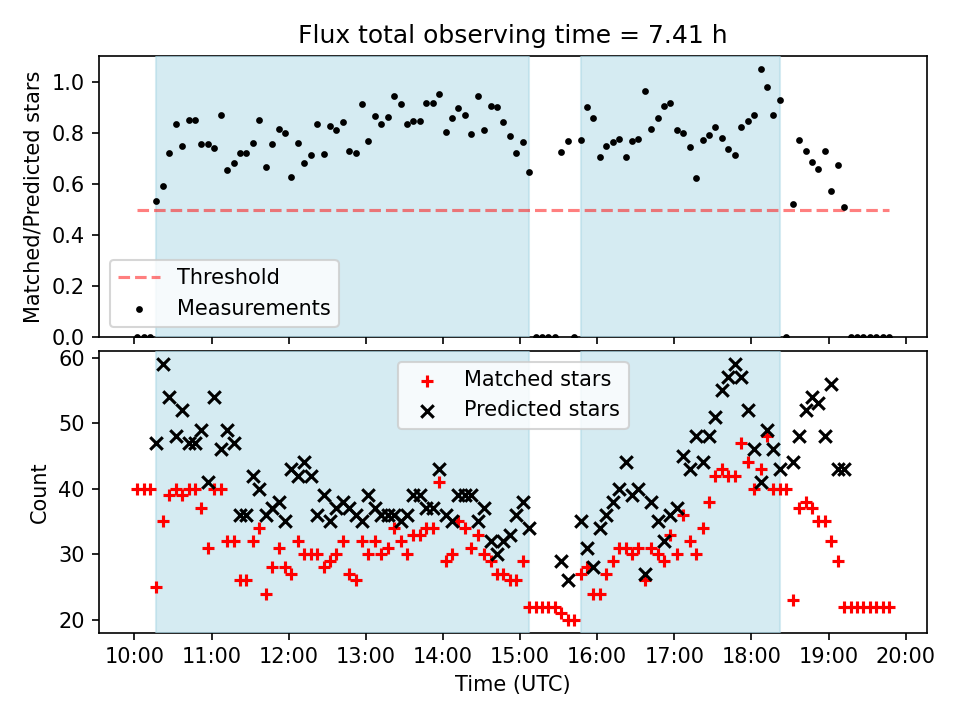 Flux total observing time = 7.41 h

Matched/Predicted stars

1.0
0.8
0.6
0.4
0.2
0.0

Threshold
Measurements

Count

60
50
40
30
20

Matched stars
Predicted stars

10:00 11:00 12:00 13:00 14:00 15:00 16:00 17:00 18:00 19:00 20:00

Time (UTC)